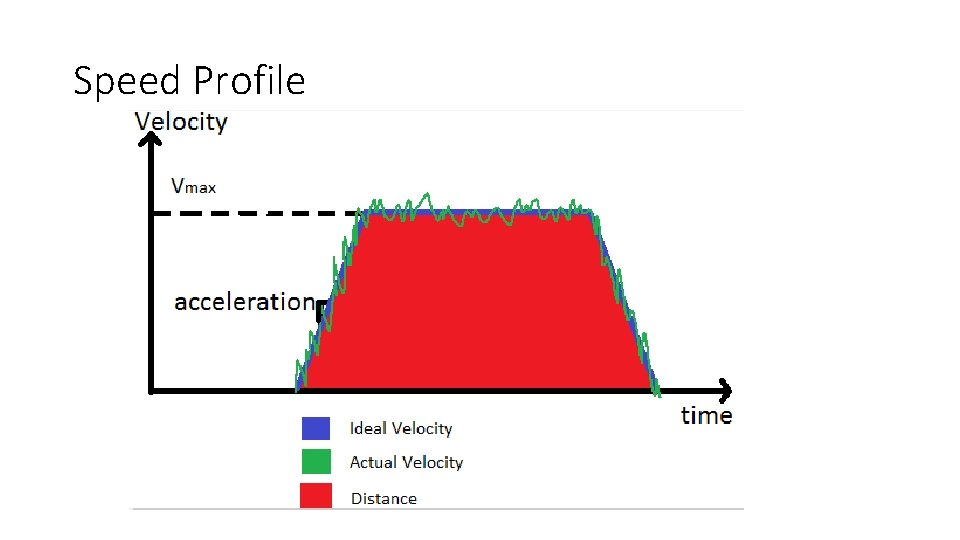 Speed Profile

Velocity

Vmax

acceleration

time

Ideal Velocity

Actual Velocity

Distance